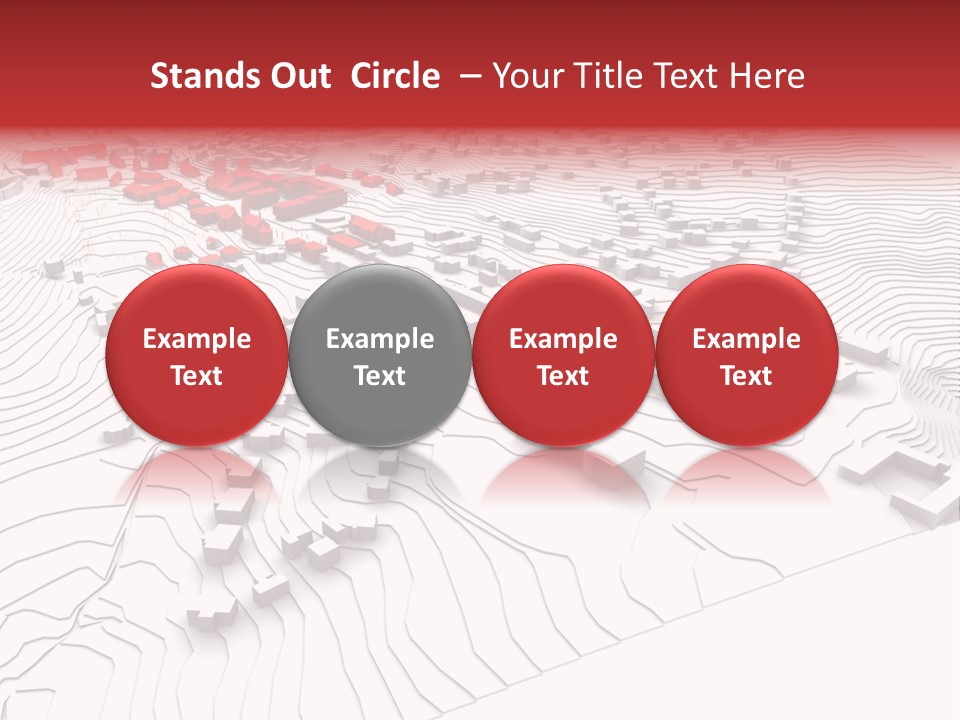 Stands Out  Circle  – Your Title Text Here

Example Text

Example Text

Example Text

Example Text